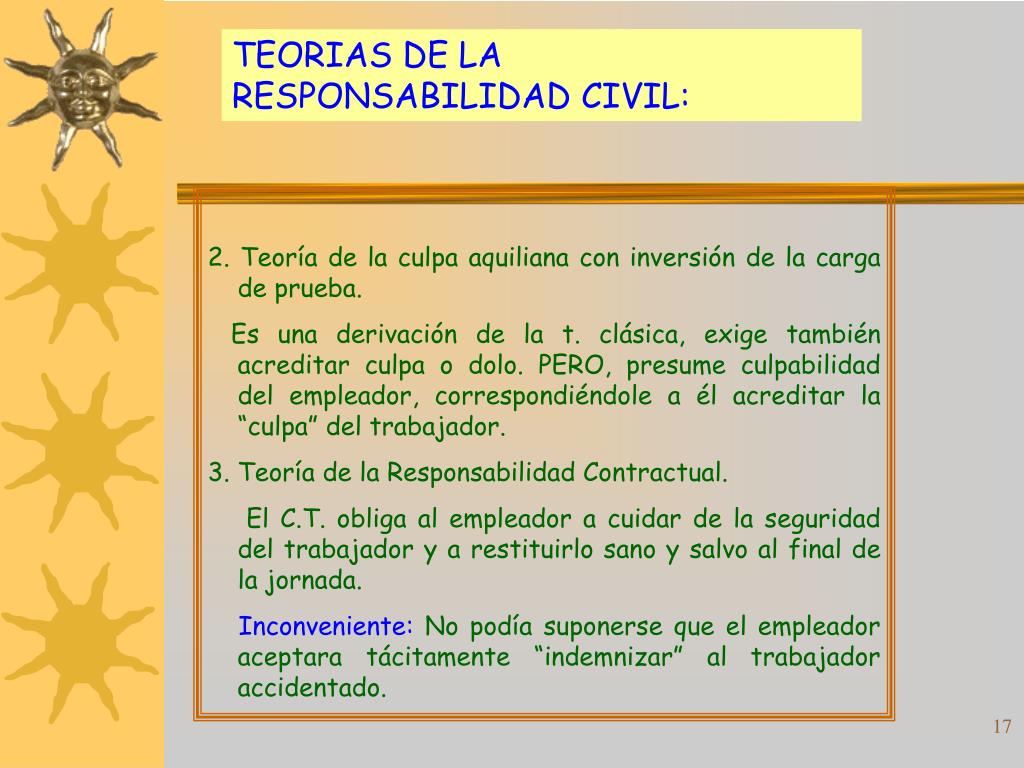 TEORIAS DE LA RESPONSABILIDAD CIVIL:

2. Teoría de la culpa aquiliana con inversión de la carga de prueba.

Es una derivación de la t. clásica, exige también acreditar culpa o dolo. PERO, presume culpabilidad del empleador, correspondiéndole a él acreditar la “culpa” del trabajador.

3. Teoría de la Responsabilidad Contractual.

El C.T. obliga al empleador a cuidar de la seguridad del trabajador y a restituirlo sano y salvo al final de la jornada.

Inconveniente: No podía suponerse que el empleador aceptara tácitamente “indemnizar” al trabajador accidentado.

17